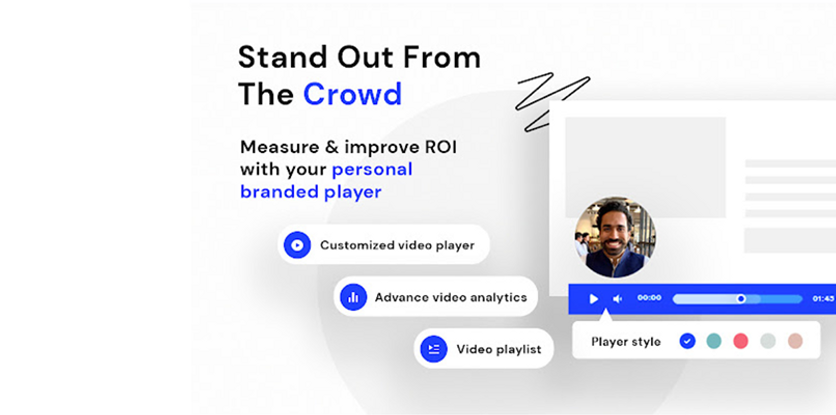 Stand Out From The Crowd

Measure & improve ROI with your personal branded player

Customized video player

Advance video analytics

Video playlist

00:00

01:43

Player style